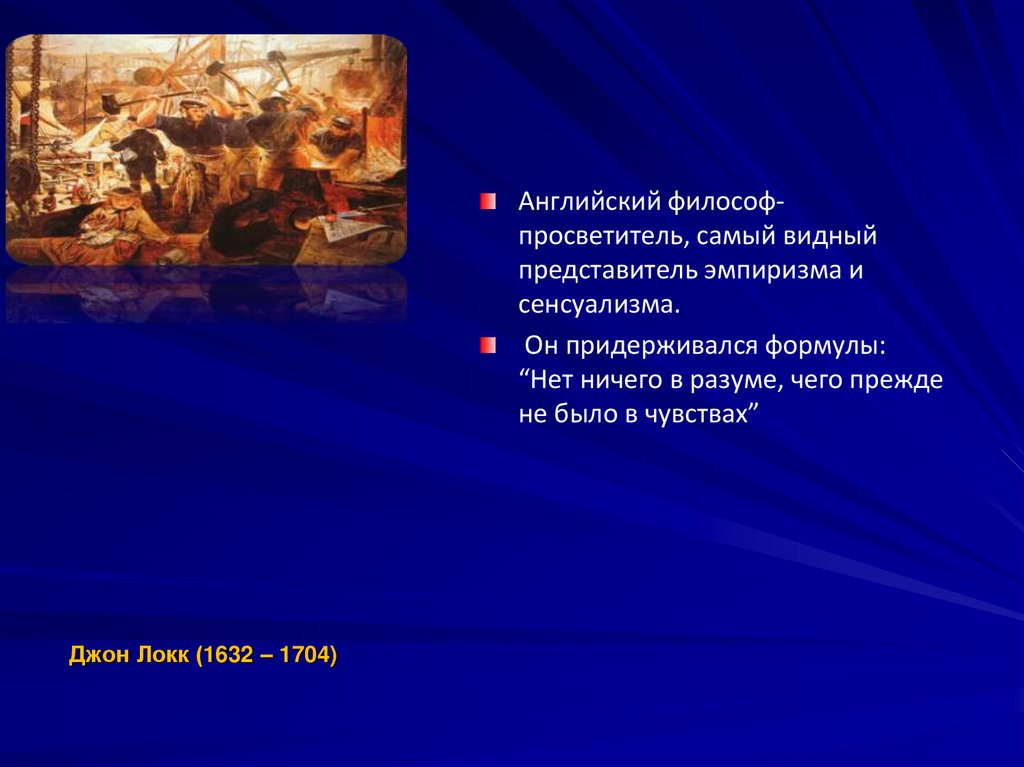 Английский философ-просветитель, самый видный представитель эмпиризма и сенсуализма.

Он придерживался формулы: “Нет ничего в разуме, чего прежде не было в чувствах”

Джон Локк (1632 – 1704)